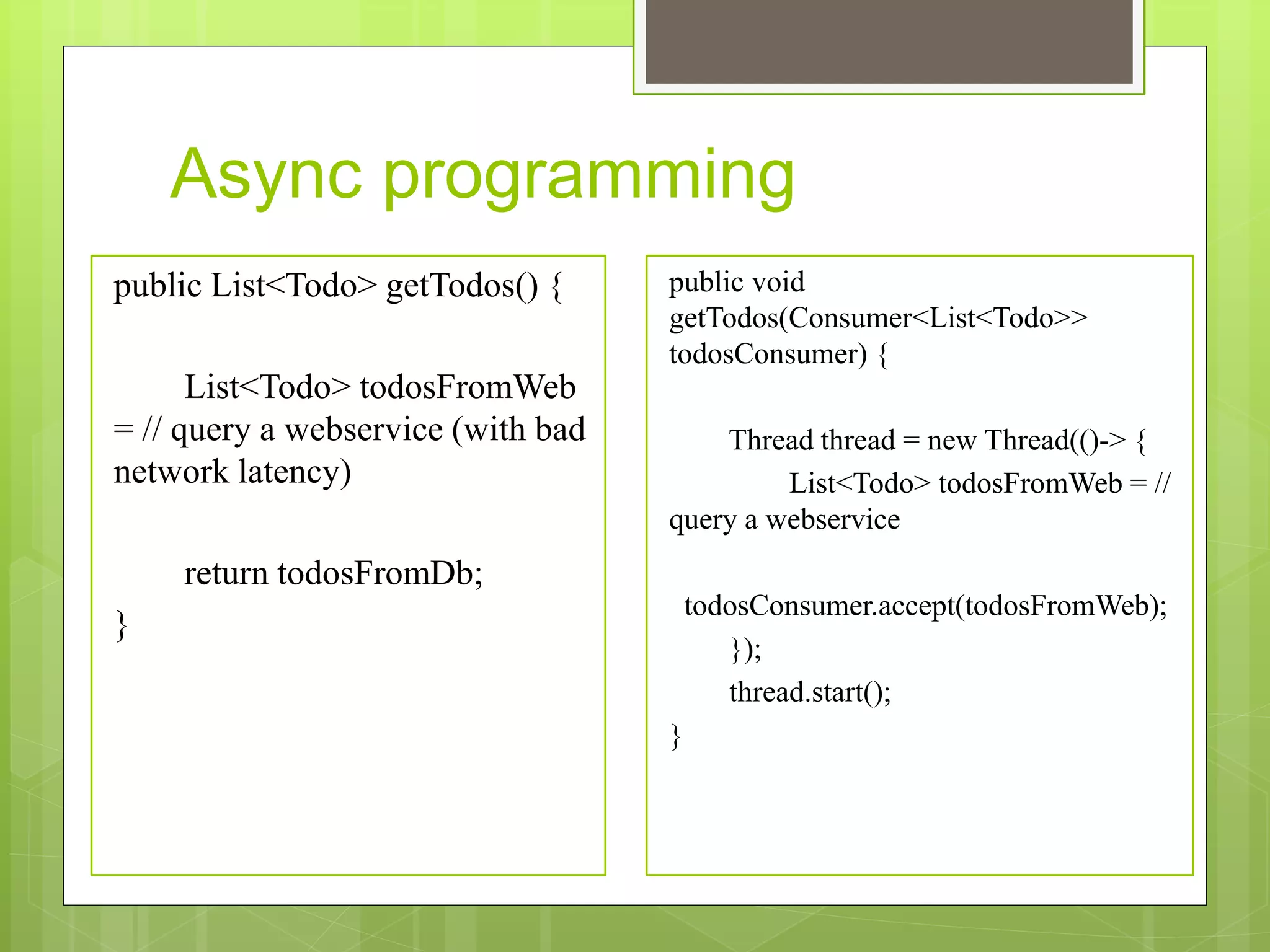 Async programming

public List<Todo> getTodos() {

List<Todo> todosFromWeb = // query a webservice (with bad network latency)

return todosFromDb;
}

public void getTodos(Consumer<List<Todo>> todosConsumer) {

Thread thread = new Thread(()-> {
List<Todo> todosFromWeb = // query a webservice

todosConsumer.accept(todosFromWeb);
});
thread.start();
}